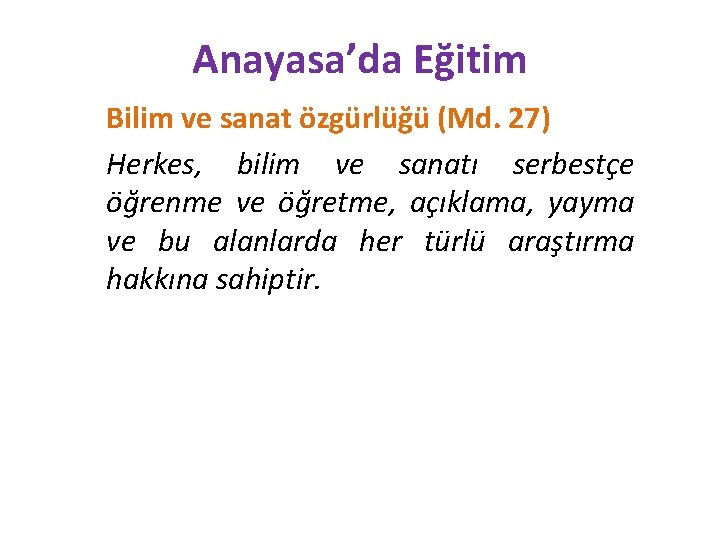 Anayasa’da Eğitim

Bilim ve sanat özgürlüğü (Md. 27)

Herkes, bilim ve sanatı serbestçe öğrenme ve öğretme, açıklama, yayma ve bu alanlarda her türlü araştırma hakkına sahiptir.